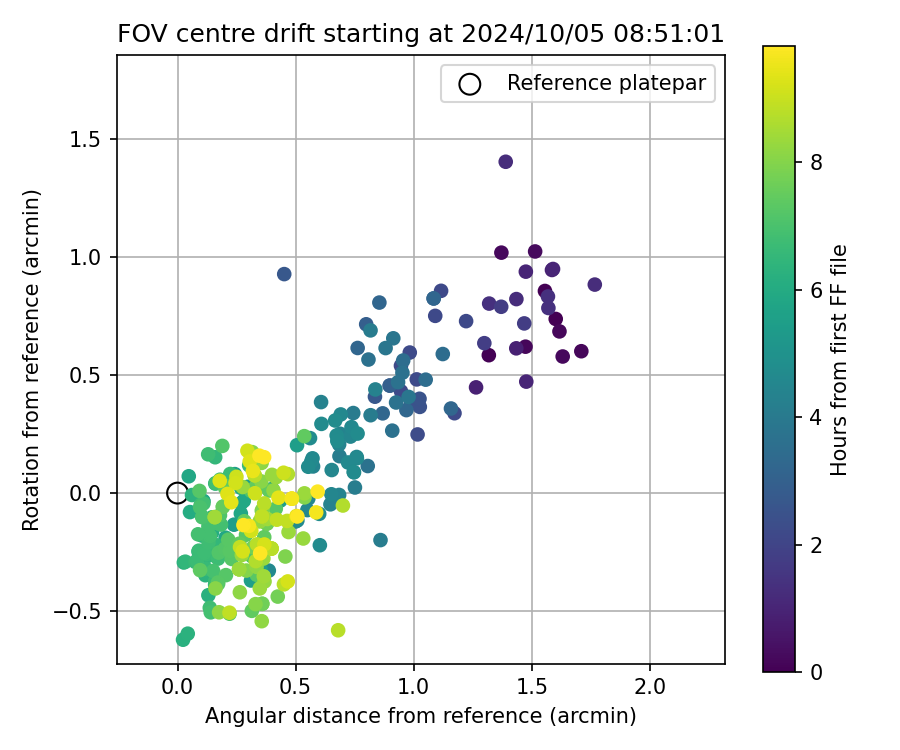 FOV centre drift starting at 2024/10/05 08:51:01

Reference platepar

Rotation from reference (arcmin)

1.5
1.0
0.5
0.0
−0.5

0.0
0.5
1.0
1.5
2.0

Angular distance from reference (arcmin)

Hours from first FF file

8
6
4
2
0